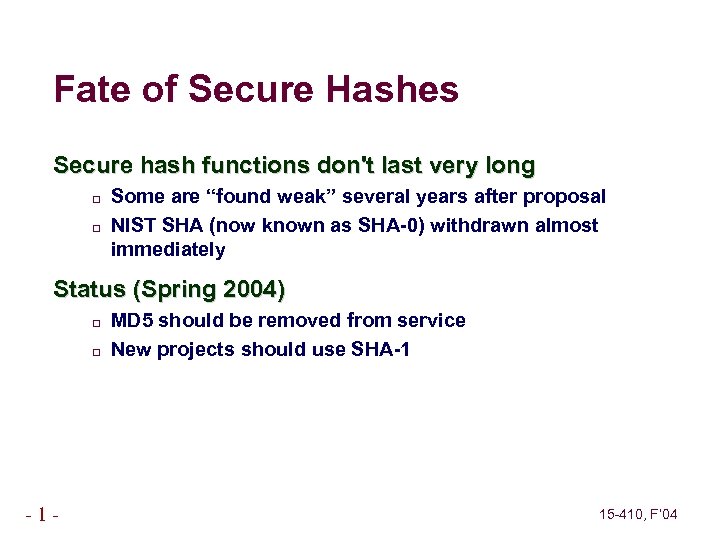 Fate of Secure Hashes

Secure hash functions don't last very long

Some are “found weak” several years after proposal

NIST SHA (now known as SHA-0) withdrawn almost immediately

Status (Spring 2004)

MD5 should be removed from service

New projects should use SHA-1

- 1 -

15-410, F'04